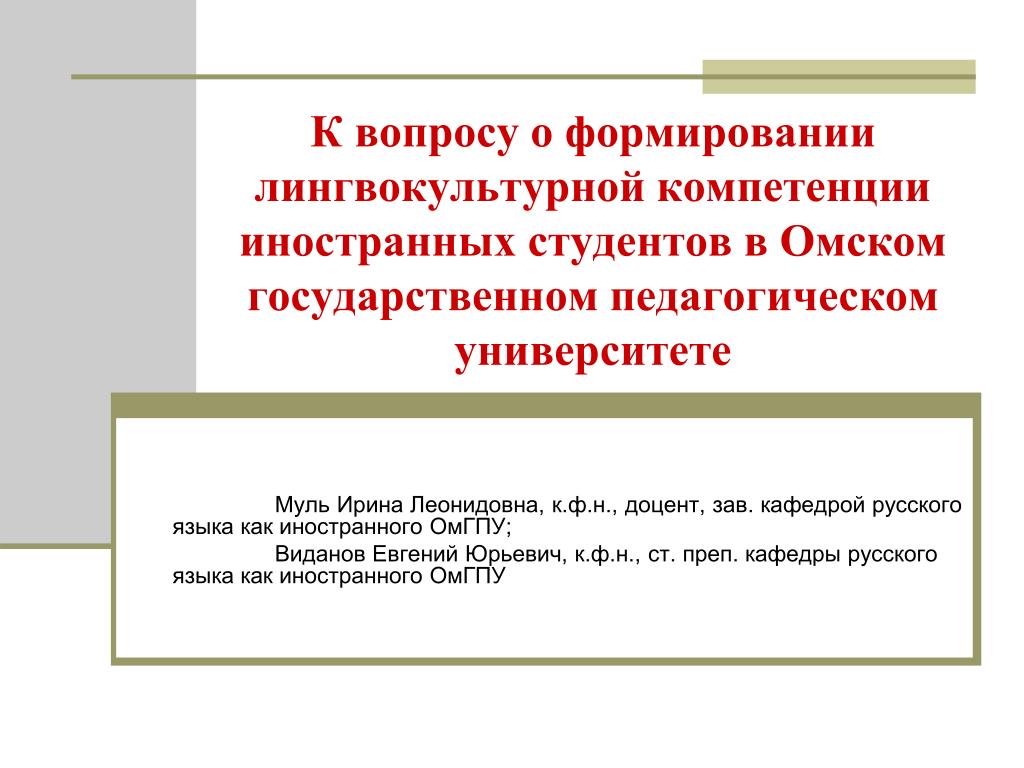 К вопросу о формировании лингвокультурной компетенции иностранных студентов в Омском государственном педагогическом университете

Муль Ирина Леонидовна, к.ф.н., доцент, зав. кафедрой русского языка как иностранного ОмГПУ;

Виданов Евгений Юрьевич, к.ф.н., ст. преп. кафедры русского языка как иностранного ОмГПУ